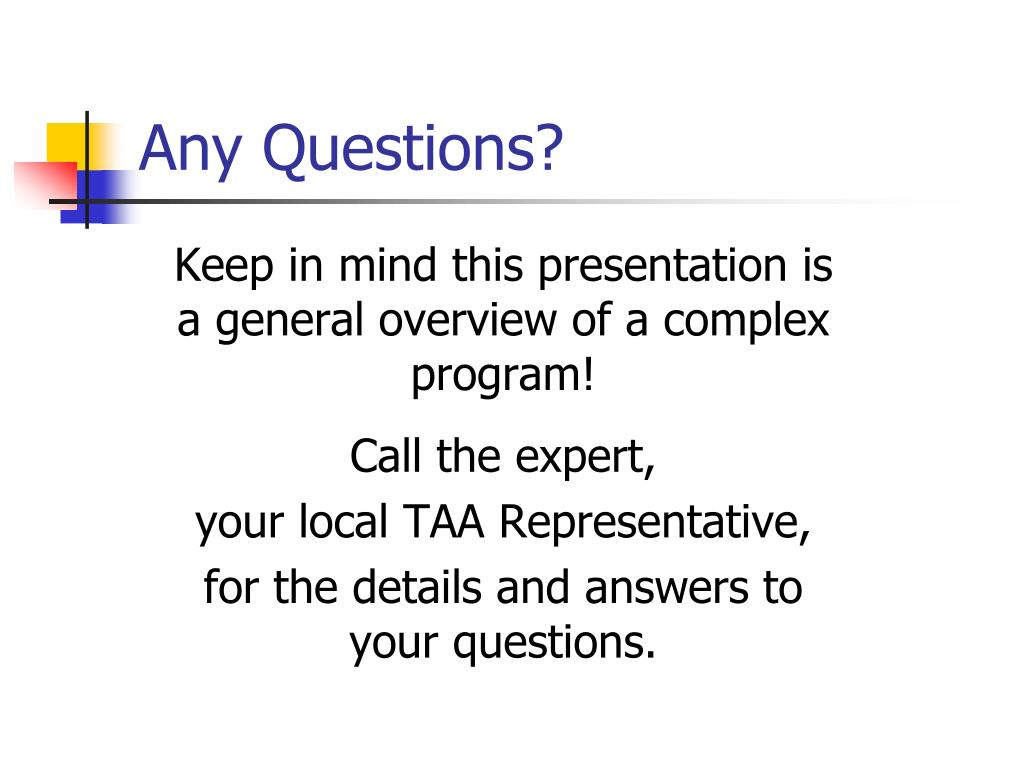 Any Questions?

Keep in mind this presentation is a general overview of a complex program!

Call the expert,

your local TAA Representative,

for the details and answers to your questions.